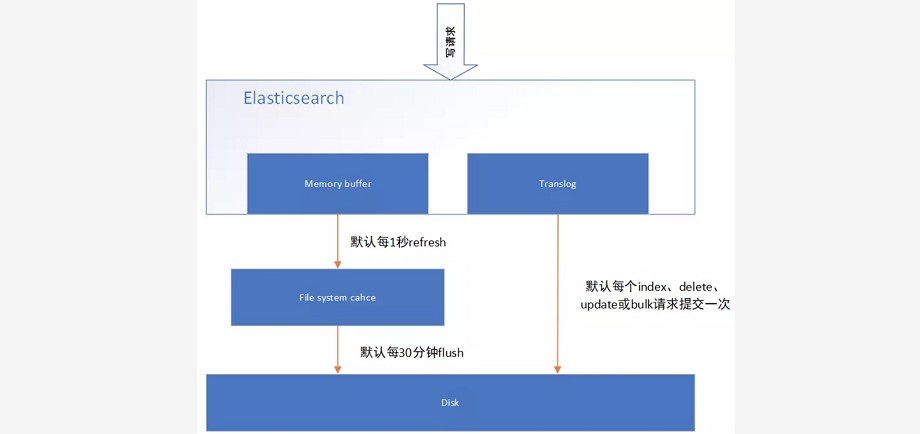 写请求

Elasticsearch

Memory buffer

Translog

默认每1秒refresh

File system cahce

默认每个index、delete、update或bulk请求提交一次

默认每30分钟flush

Disk